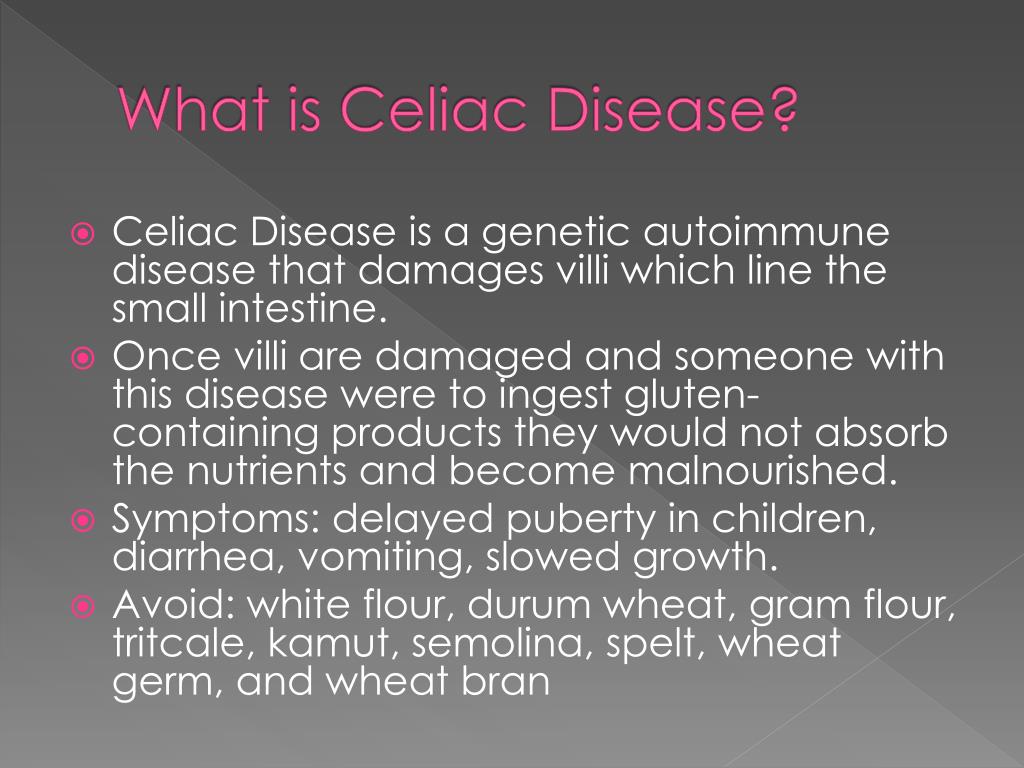 What is Celiac Disease?

Celiac Disease is a genetic autoimmune disease that damages villi which line the small intestine.

Once villi are damaged and someone with this disease were to ingest gluten-containing products they would not absorb the nutrients and become malnourished.

Symptoms: delayed puberty in children, diarrhea, vomiting, slowed growth.

Avoid: white flour, durum wheat, gram flour, tritcale, kamut, semolina, spelt, wheat germ, and wheat bran